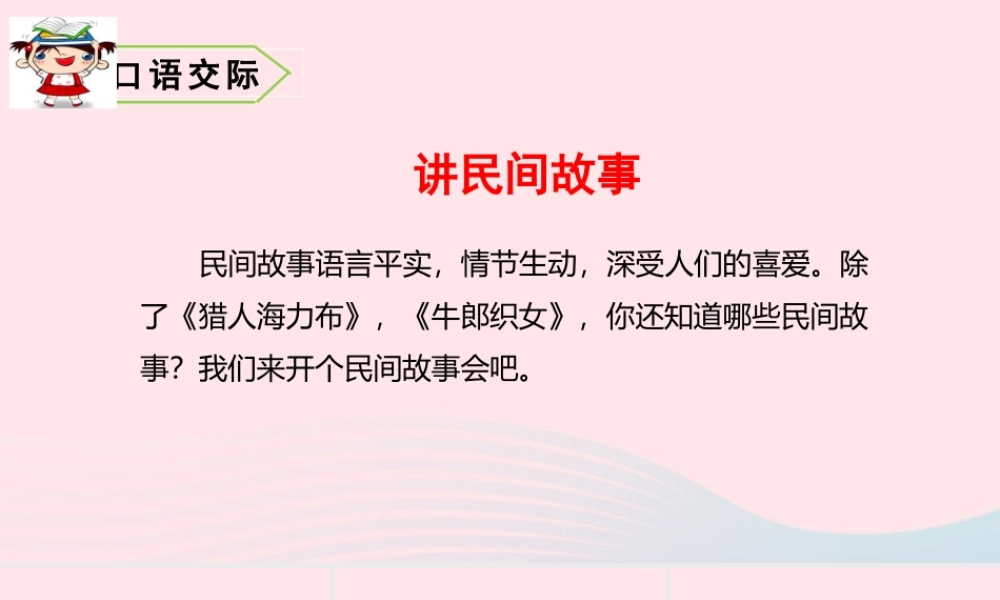 口语交际

讲民间故事

民间故事语言平实，情节生动，深受人们的喜爱。除了《猎人海力布》，《牛郎织女》，你还知道哪些民间故事？我们来开个民间故事会吧。